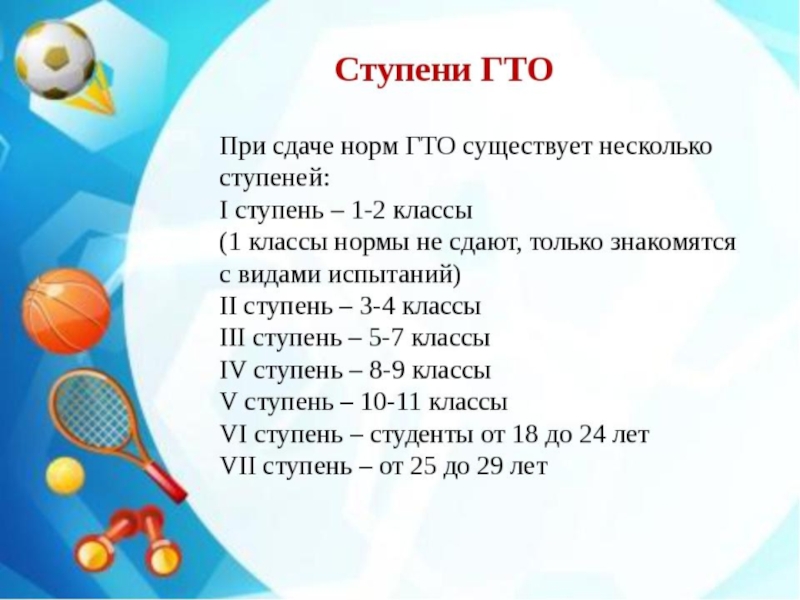 Ступени ГТО

При сдаче норм ГТО существует несколько ступеней:
I ступень – 1-2 классы
(1 классы нормы не сдают, только знакомятся с видами испытаний)
II ступень – 3-4 классы
III ступень – 5-7 классы
IV ступень – 8-9 классы
V ступень – 10-11 классы
VI ступень – студенты от 18 до 24 лет
VII ступень – от 25 до 29 лет